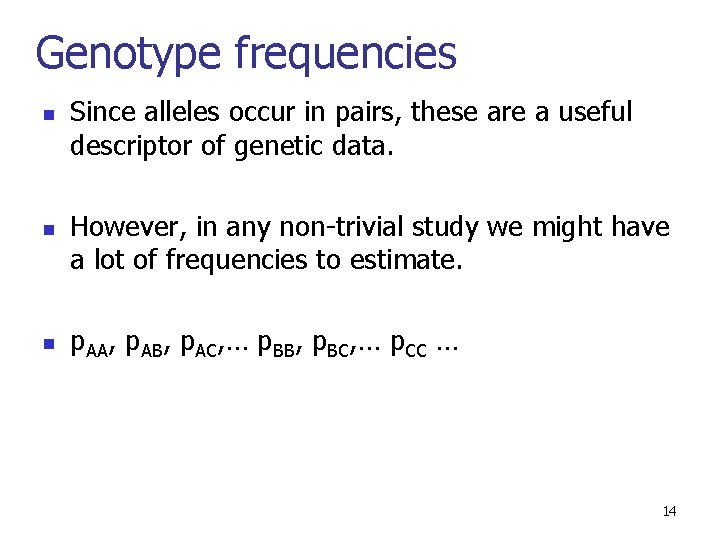 Genotype frequencies

Since alleles occur in pairs, these are a useful descriptor of genetic data.

However, in any non-trivial study we might have a lot of frequencies to estimate.

$p_{AA}$, $p_{AB}$, $p_{AC}$,… $p_{BB}$, $p_{BC}$,… $p_{CC}$ …

14